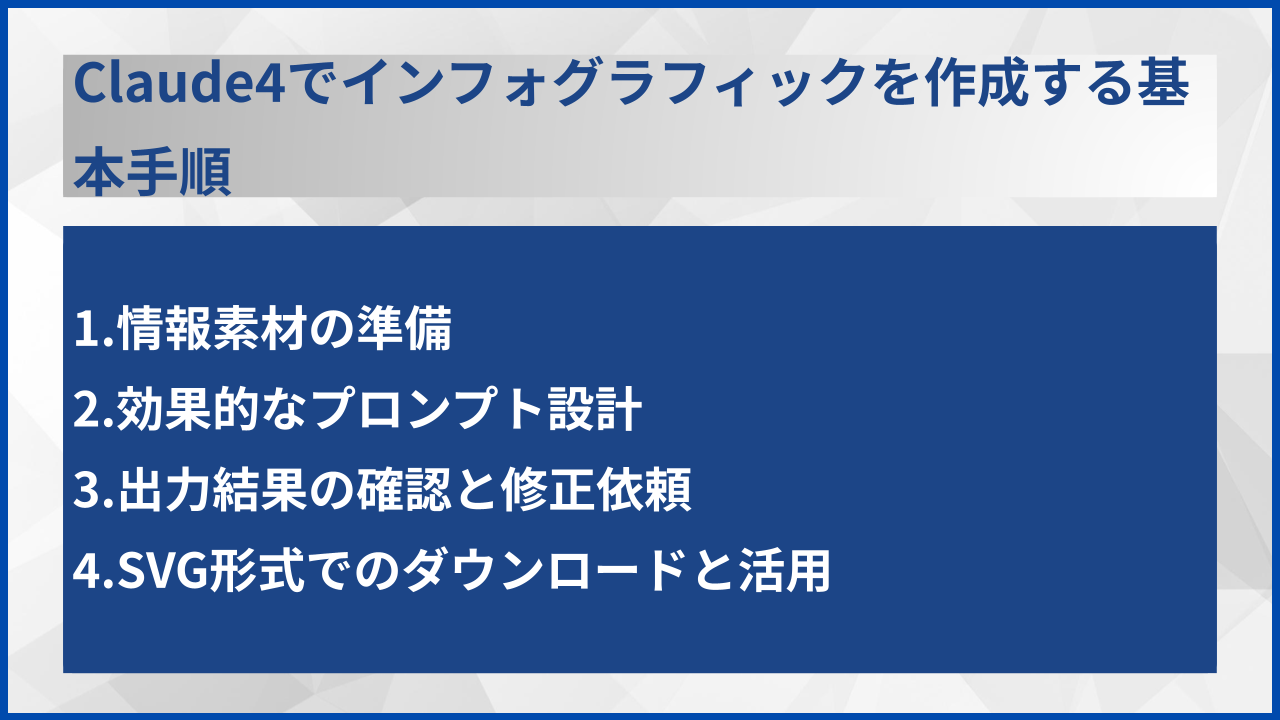 Claude4でインフォグラフィックを作成する基本手順

1.情報素材の準備
2.効果的なプロンプト設計
3.出力結果の確認と修正依頼
4.SVG形式でのダウンロードと活用